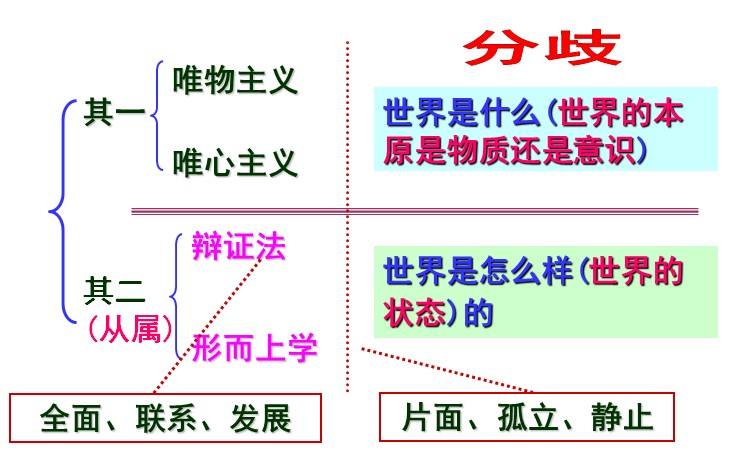 分歧

其一
唯物主义
唯心主义

世界是什么(世界的本原是物质还是意识)

其二
(从属)
辩证法
形而上学

世界是怎么样(世界的状态)的

全面、联系、发展

片面、孤立、静止